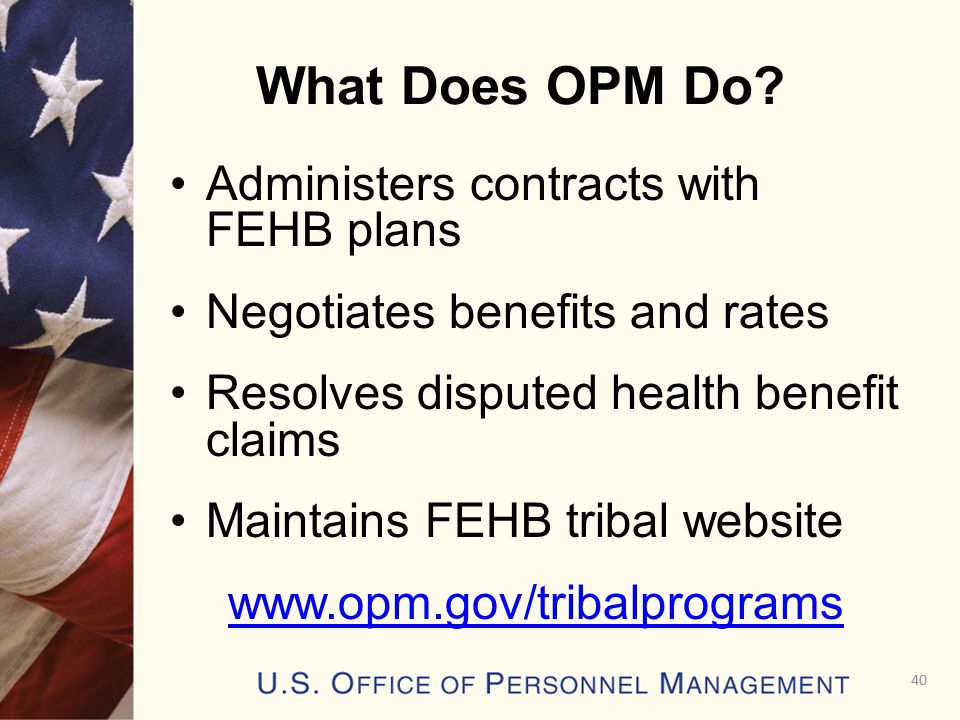 What Does OPM Do?

• Administers contracts with FEHB plans

• Negotiates benefits and rates

• Resolves disputed health benefit claims

• Maintains FEHB tribal website

www.opm.gov/tribalprograms

U.S. OFFICE OF PERSONNEL MANAGEMENT

40